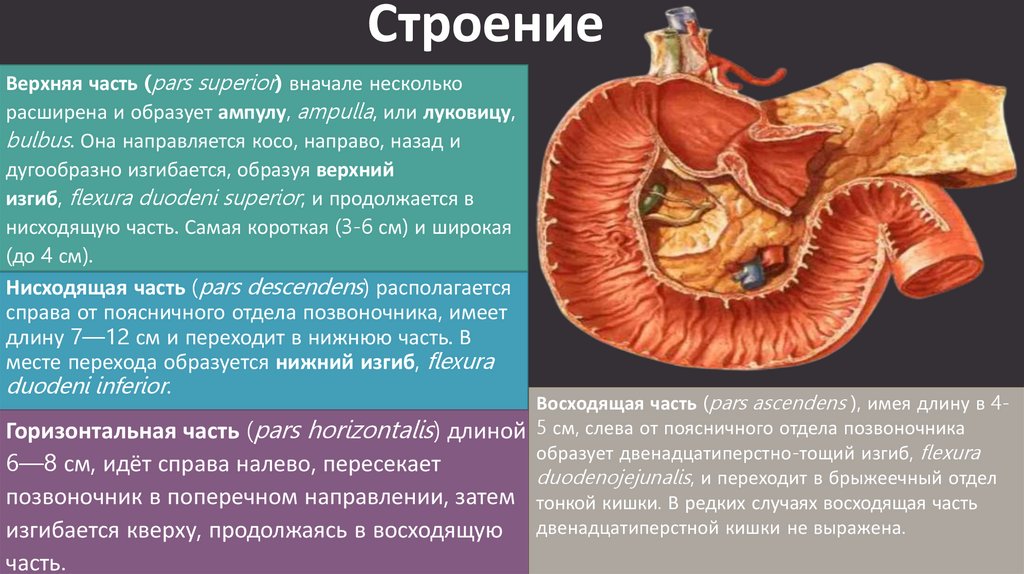 Строение

Верхняя часть (pars superior) вначале несколько расширена и образует ампулу, ampulla, или луковицу, bulbus. Она направляется косо, направо, назад и дугообразно изгибается, образуя верхний изгиб, flexura duodeni superior, и продолжается в нисходящую часть. Самая короткая (3-6 см) и широкая (до 4 см).

Нисходящая часть (pars descendens) располагается справа от поясничного отдела позвоночника, имеет длину 7—12 см и переходит в нижнюю часть. В месте перехода образуется нижний изгиб, flexura duodeni inferior.

Горизонтальная часть (pars horizontalis) длиной 6—8 см, идёт справа налево, пересекает позвоночник в поперечном направлении, затем изгибается кверху, продолжаясь в восходящую часть.

Восходящая часть (pars ascendens ), имея длину в 4-5 см, слева от поясничного отдела позвоночника образует двенадцатиперстно-тощий изгиб, flexura duodenojejunalis, и переходит в брыжеечный отдел тонкой кишки. В редких случаях восходящая часть двенадцатиперстной кишки не выражена.